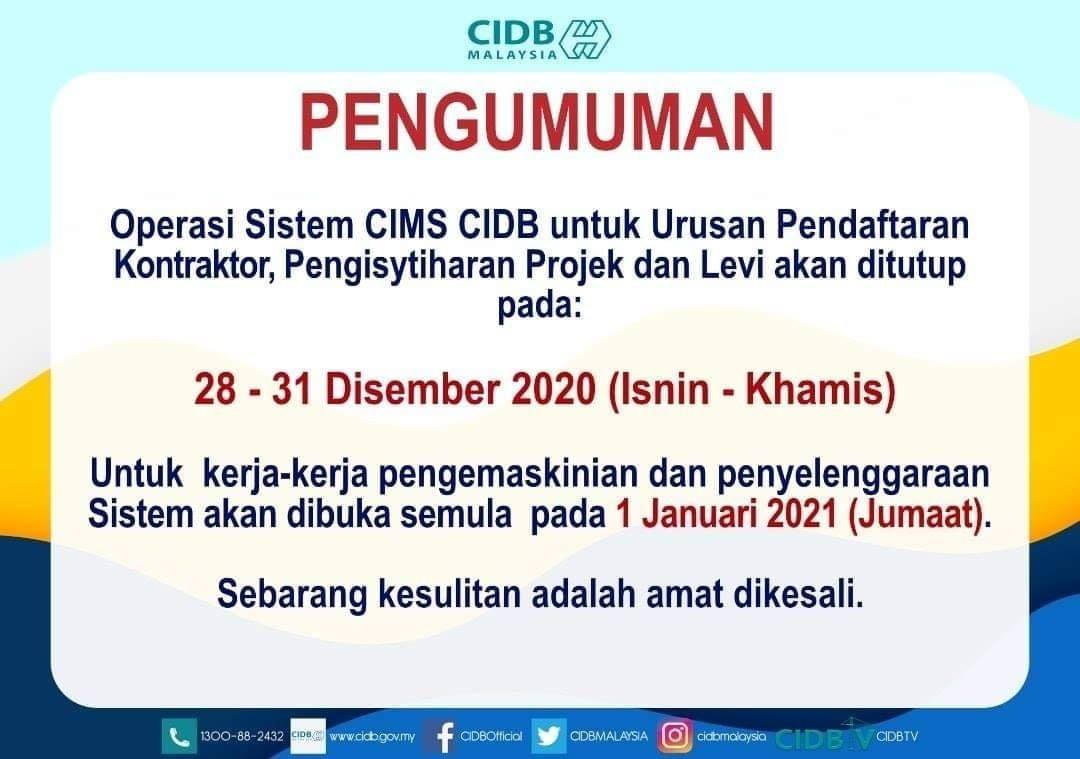 CIDB
MALAYSIA

PENGUMUMAN

Operasi Sistem CIMS CIDB untuk Urusan Pendaftaran Kontraktor, Pengisytiharan Projek dan Levi akan ditutup pada:

28 - 31 Disember 2020 (Isnin - Khamis)

Untuk kerja-kerja pengemaskinian dan penyelenggaraan Sistem akan dibuka semula pada 1 Januari 2021 (Jumaat).

Sebarang kesulitan adalah amat dikesali.

1300-88-2432 www.cidb.gov.my CIDBOfficial CIDBMALAYSIA cidbmalaysia CIDBTV